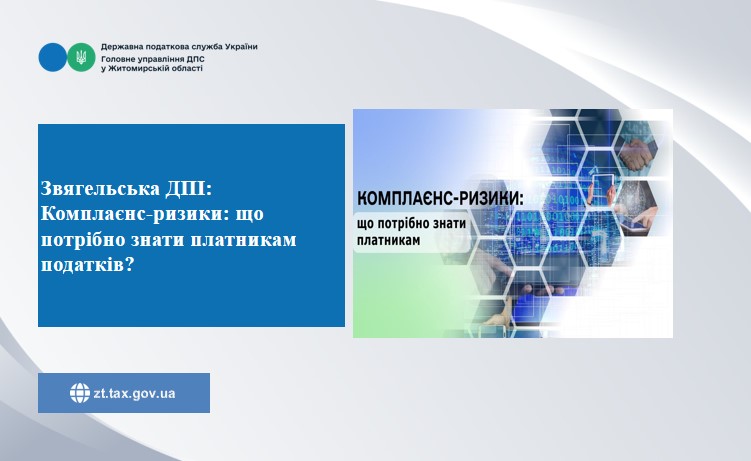 Державна податкова служба України
Головне управління ДПС
у Житомирській області

Звягельська ДПІ: Комплаєнс-ризики: що потрібно знати платникам податків?

КОМПЛАЄНС-РИЗИКИ:
що потрібно знати платникам

zt.tax.gov.ua